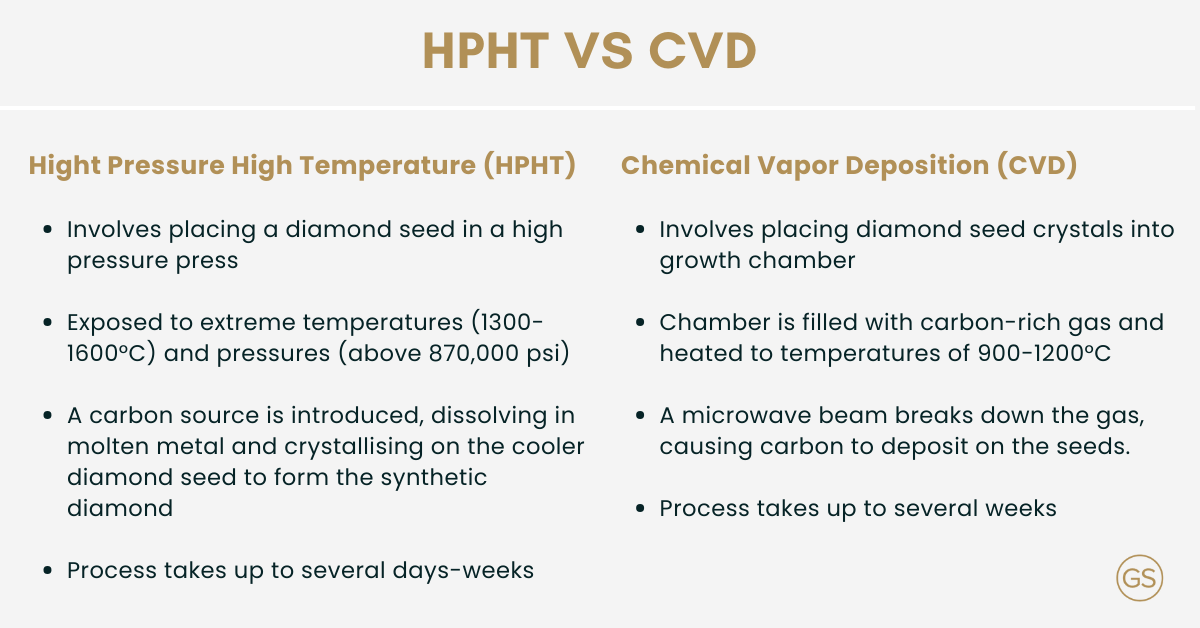 HPHT VS CVD

Hight Pressure High Temperature (HPHT)

- Involves placing a diamond seed in a high pressure press
- Exposed to extreme temperatures (1300-1600ºC) and pressures (above 870,000 psi)
- A carbon source is introduced, dissolving in molten metal and crystallising on the cooler diamond seed to form the synthetic diamond
- Process takes up to several days-weeks

Chemical Vapor Deposition (CVD)

- Involves placing diamond seed crystals into growth chamber
- Chamber is filled with carbon-rich gas and heated to temperatures of 900-1200ºC
- A microwave beam breaks down the gas, causing carbon to deposit on the seeds.
- Process takes up to several weeks

GS